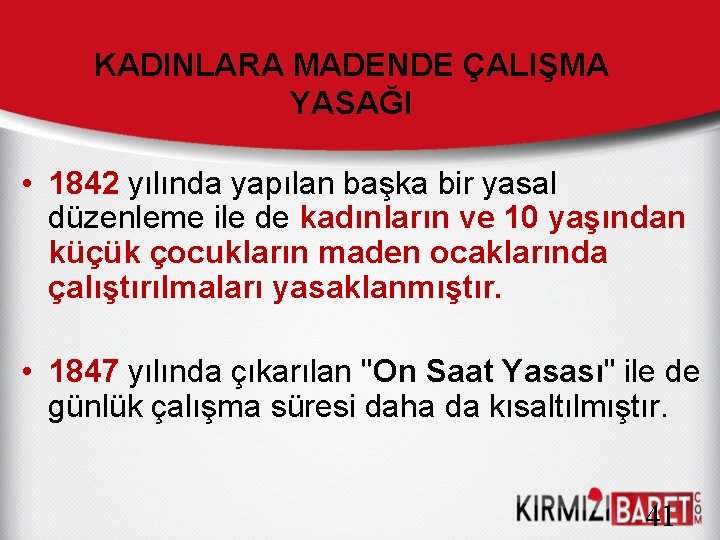 KADINLARA MADENDE ÇALIŞMA YASAĞI

• 1842 yılında yapılan başka bir yasal düzenleme ile de kadınların ve 10 yaşından küçük çocukların maden ocaklarında çalıştırılmaları yasaklanmıştır.

• 1847 yılında çıkarılan "On Saat Yasası" ile de günlük çalışma süresi daha da kısaltılmıştır.

KIRMIZI BARET COM

41